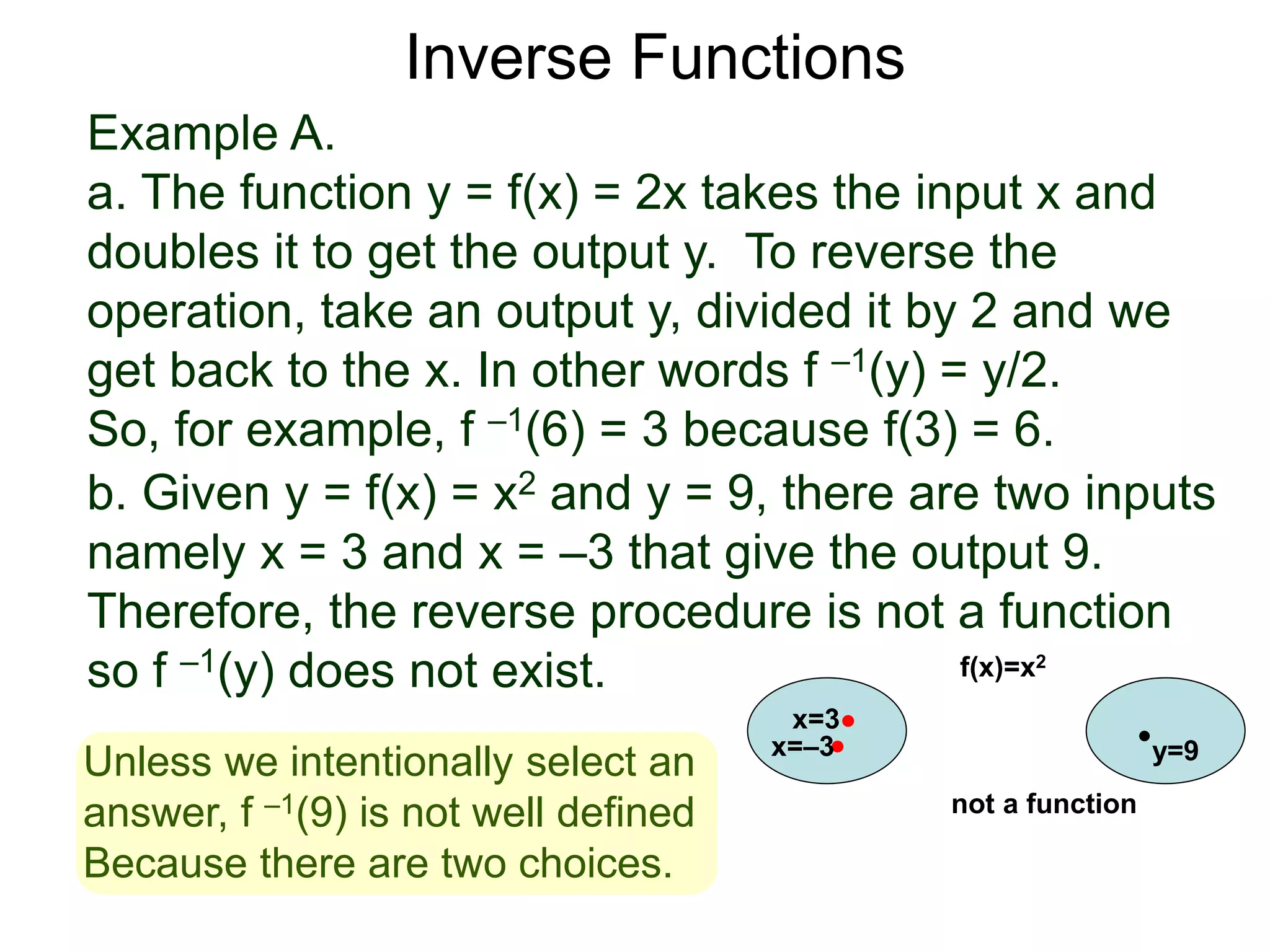 Inverse Functions

Example A.
a. The function y = f(x) = 2x takes the input x and doubles it to get the output y. To reverse the operation, take an output y, divided it by 2 and we get back to the x. In other words $f^{-1}(y) = y/2$.
So, for example, $f^{-1}(6) = 3$ because f(3) = 6.
b. Given y = f(x) = $x^2$ and y = 9, there are two inputs namely x = 3 and x = –3 that give the output 9. Therefore, the reverse procedure is not a function so $f^{-1}(y)$ does not exist.

$f(x)=x^2$

x=3
x=–3

y=9

not a function

Unless we intentionally select an answer, $f^{-1}(9)$ is not well defined Because there are two choices.